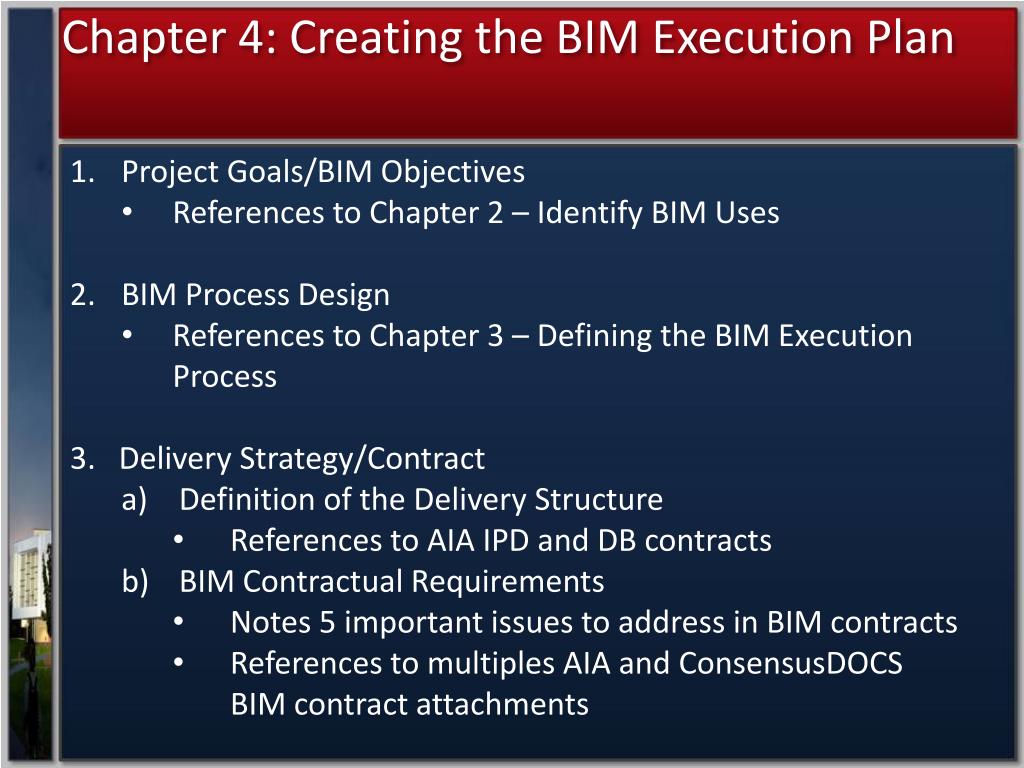 Chapter 4: Creating the BIM Execution Plan

1. Project Goals/BIM Objectives
• References to Chapter 2 – Identify BIM Uses

2. BIM Process Design
• References to Chapter 3 – Defining the BIM Execution Process

3. Delivery Strategy/Contract
a) Definition of the Delivery Structure
• References to AIA IPD and DB contracts
b) BIM Contractual Requirements
• Notes 5 important issues to address in BIM contracts
• References to multiples AIA and ConsensusDOCS BIM contract attachments